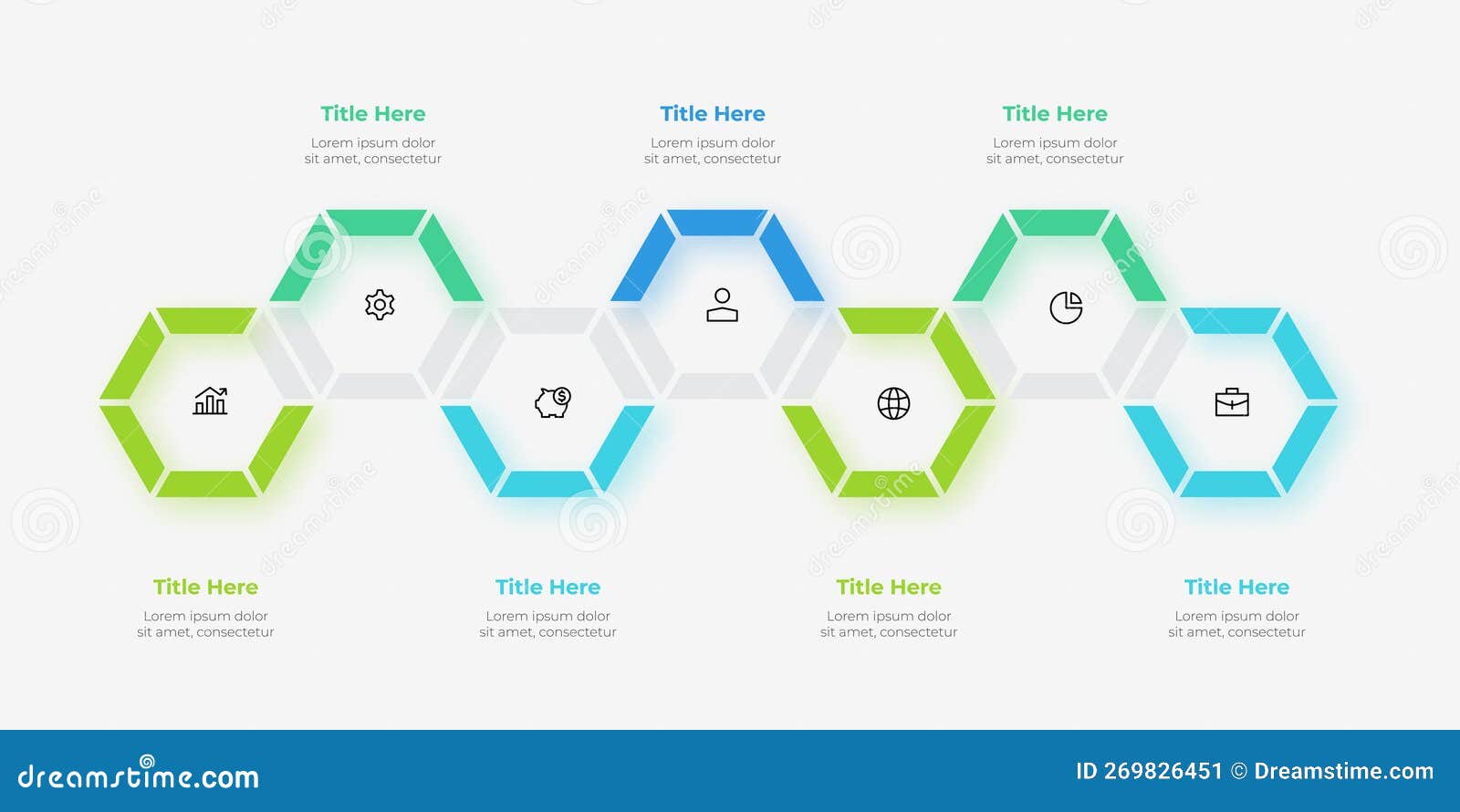 Title Here
Lorem ipsum dolor sit amet, consectetur

Title Here
Lorem ipsum dolor sit amet, consectetur

Title Here
Lorem ipsum dolor sit amet, consectetur

Title Here
Lorem ipsum dolor sit amet, consectetur

Title Here
Lorem ipsum dolor sit amet, consectetur

Title Here
Lorem ipsum dolor sit amet, consectetur

Title Here
Lorem ipsum dolor sit amet, consectetur

dreamstime.com

ID 269826451 © Dreamstime.com